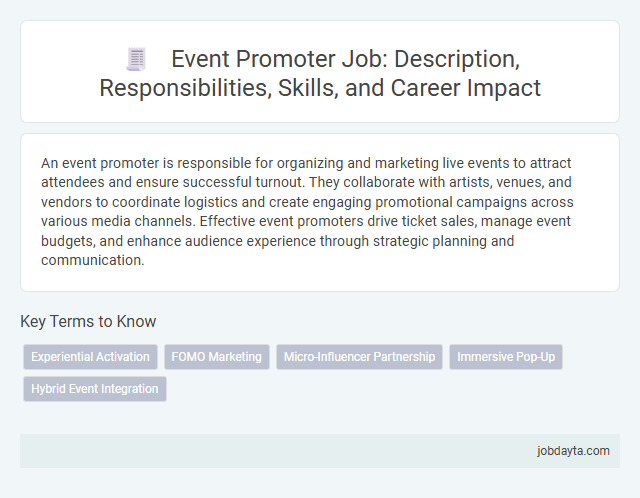 Event Promoter Job: Description, Responsibilities, Skills, and Career Impact

An event promoter is responsible for organizing and marketing live events to attract attendees and ensure successful turnout. They collaborate with artists, venues, and vendors to coordinate logistics and create engaging promotional campaigns across various media channels. Effective event promoters drive ticket sales, manage event budgets, and enhance audience experience through strategic planning and communication.

Key Terms to Know

Experiential Activation

FOMO Marketing

Micro-Influencer Partnership

Immersive Pop-Up

Hybrid Event Integration

jobdayta.com